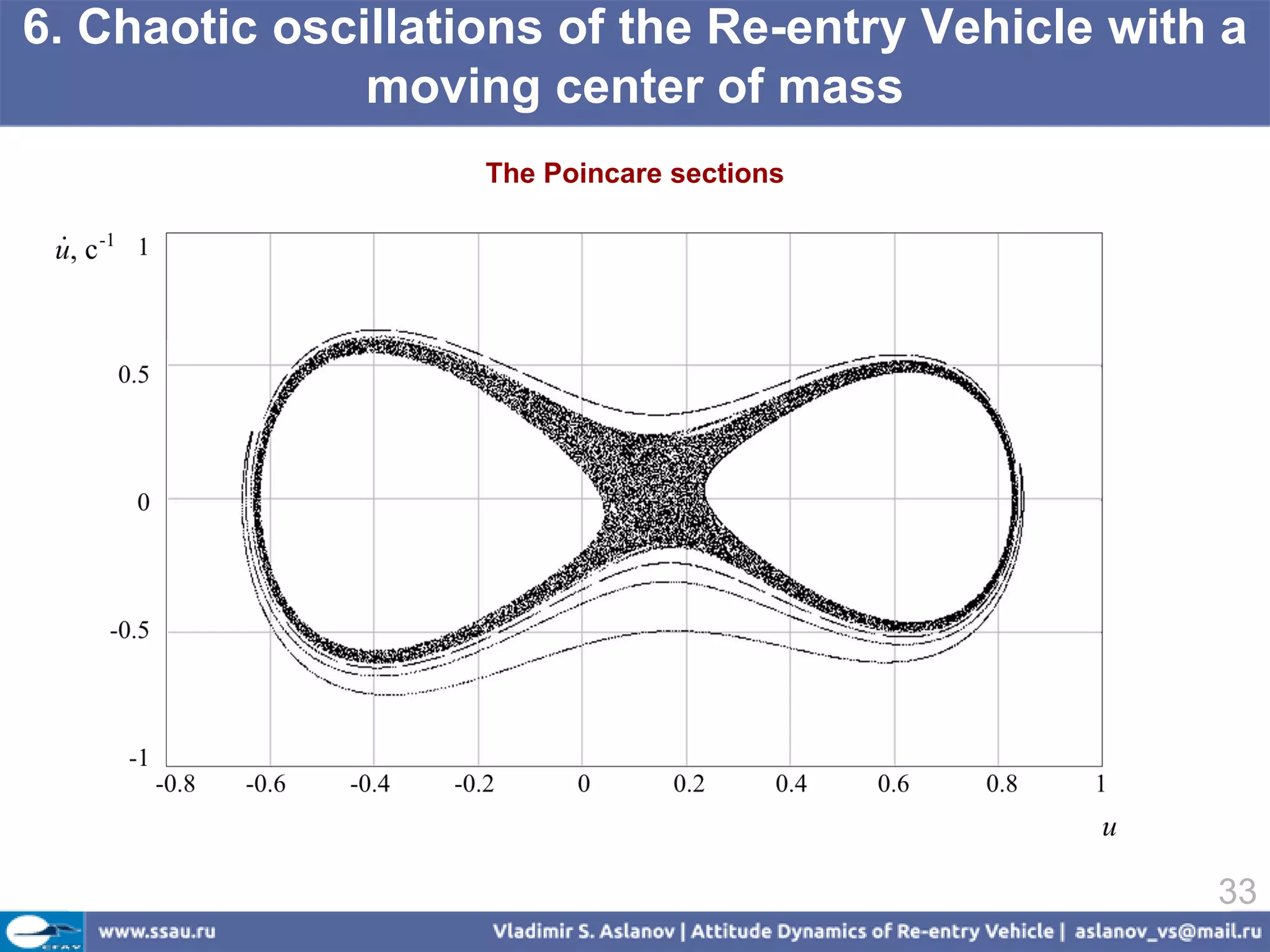 6. Chaotic oscillations of the Re-entry Vehicle with a moving center of mass

The Poincare sections

$\dot{u}$, c$^{-1}$

1
0.5
0
-0.5
-1

-0.8 -0.6 -0.4 -0.2 0 0.2 0.4 0.6 0.8 1

$u$

33

www.ssau.ru

Vladimir S. Aslanov | Attitude Dynamics of Re-entry Vehicle | aslanov_vs@mail.ru